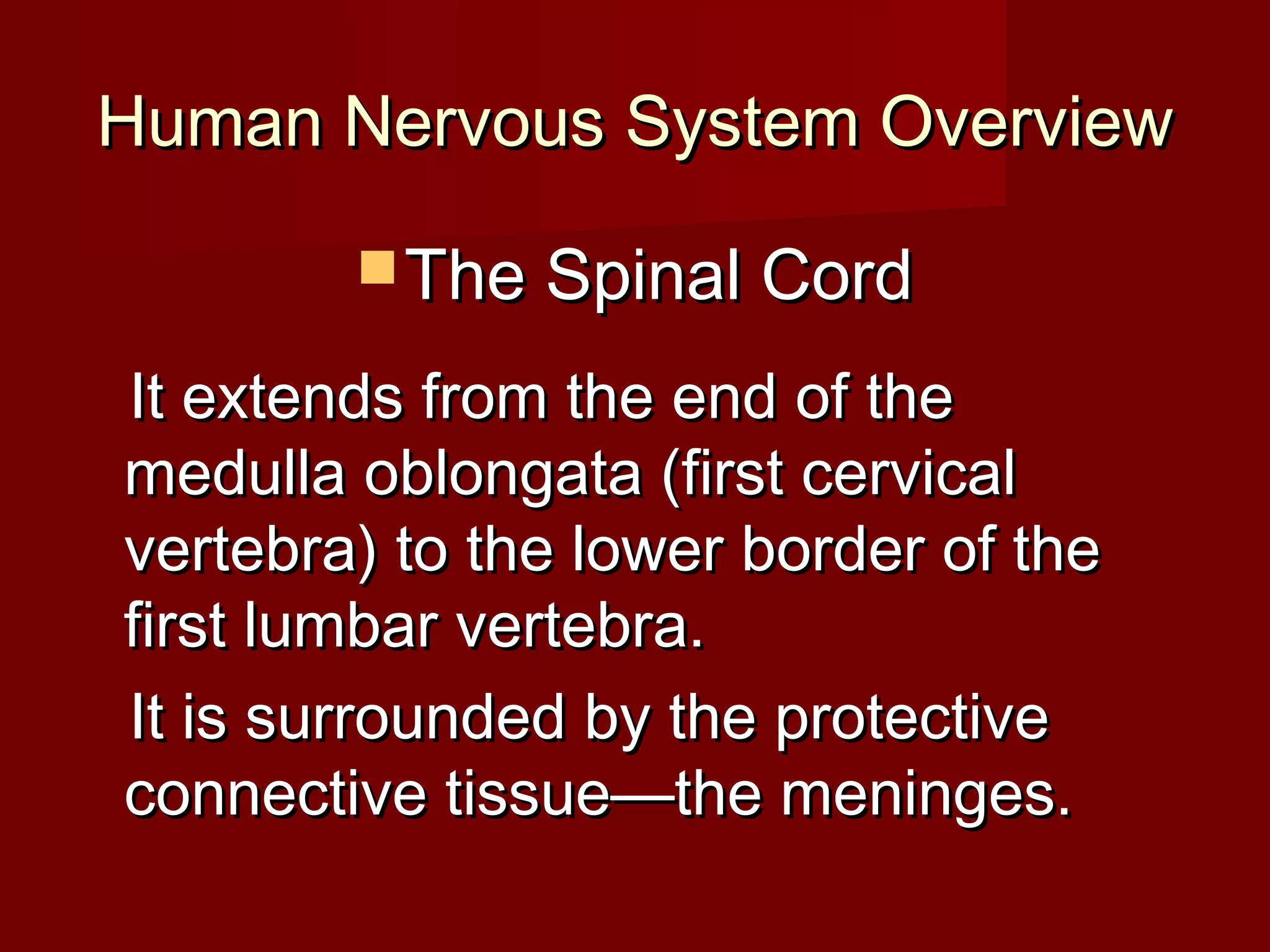 Human Nervous System Overview

The Spinal Cord

It extends from the end of the medulla oblongata (first cervical vertebra) to the lower border of the first lumbar vertebra.

It is surrounded by the protective connective tissue—the meninges.